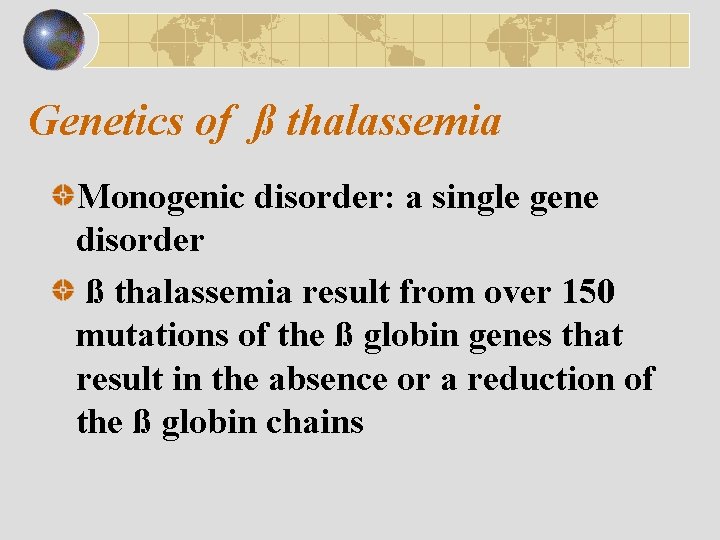 Genetics of ß thalassemia

Monogenic disorder: a single gene disorder

ß thalassemia result from over 150 mutations of the ß globin genes that result in the absence or a reduction of the ß globin chains